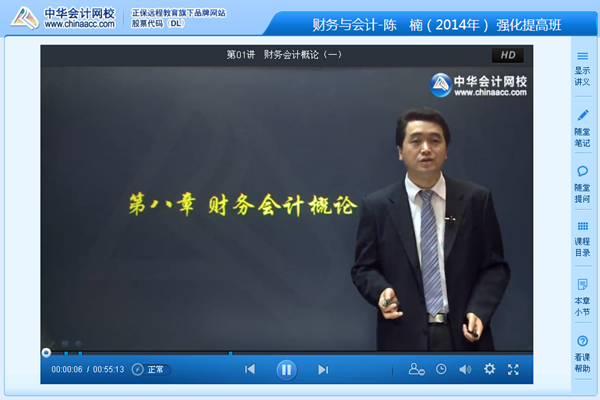 中华会计网校
www.chinaacc.com
正保远程教育旗下品牌网站
股票代码（DL）

财务与会计-陈　楠（2014年）强化提高班

第01讲　财务会计概论（一）

HD

中华会计网校
www.chinaacc.com

第八章 财务会计概论

00:00:06 / 00:55:13　正常

显示讲义
随堂笔记
随堂提问
课程目录
本章小节
看课帮助